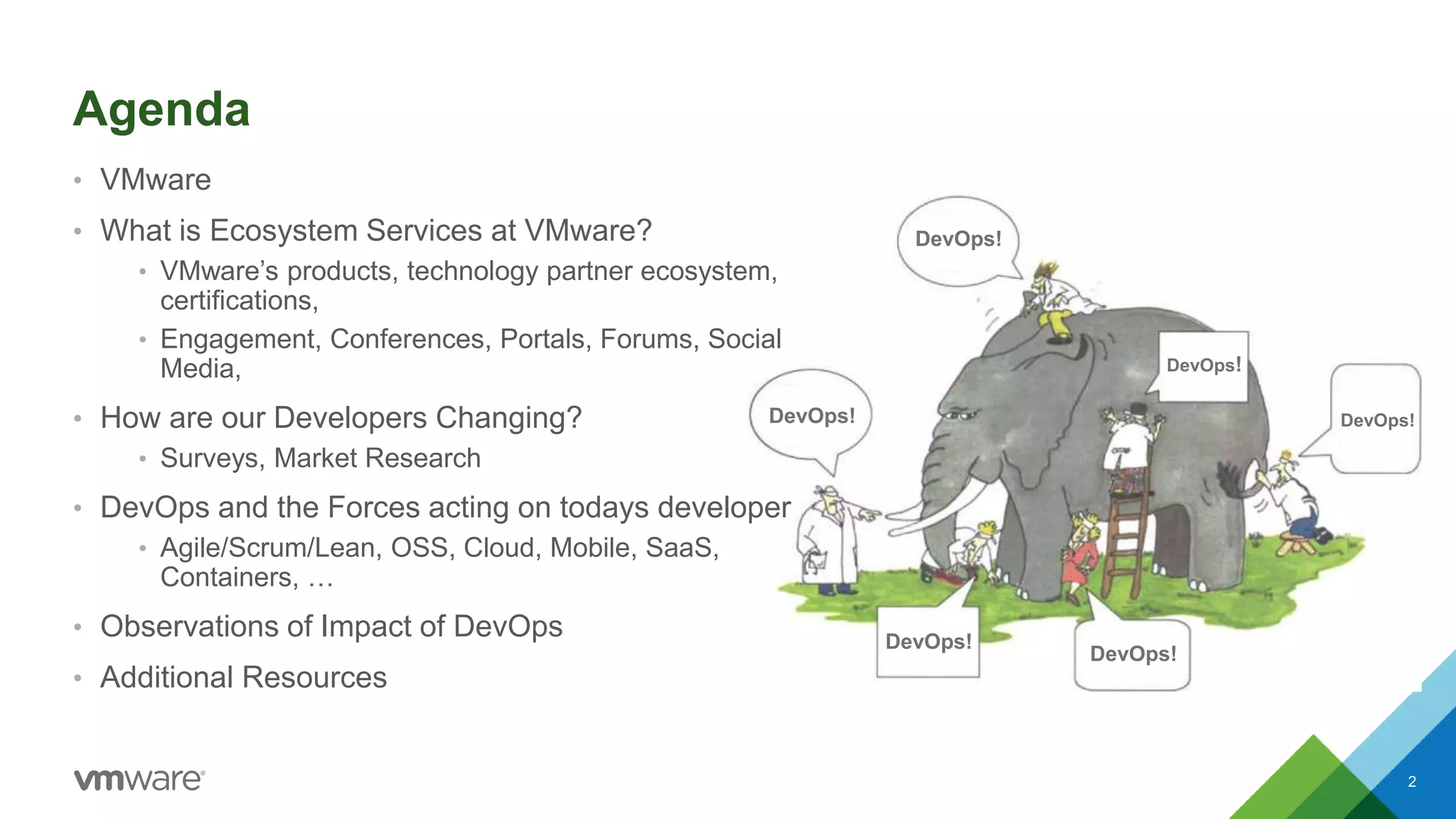 Agenda

• VMware
• What is Ecosystem Services at VMware?
  • VMware's products, technology partner ecosystem, certifications,
  • Engagement, Conferences, Portals, Forums, Social Media,
• How are our Developers Changing?
  • Surveys, Market Research
• DevOps and the Forces acting on todays developer
  • Agile/Scrum/Lean, OSS, Cloud, Mobile, SaaS, Containers, …
• Observations of Impact of DevOps
• Additional Resources

DevOps!

DevOps!

DevOps!

DevOps!

DevOps!

DevOps!

vmware®

2